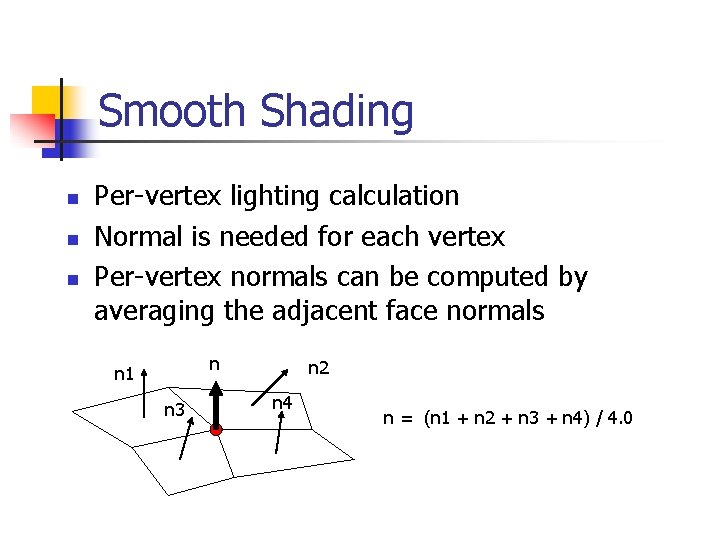 Smooth Shading

- Per-vertex lighting calculation
- Normal is needed for each vertex
- Per-vertex normals can be computed by averaging the adjacent face normals

n1
n
n2
n3
n4

n = (n1 + n2 + n3 + n4) / 4.0